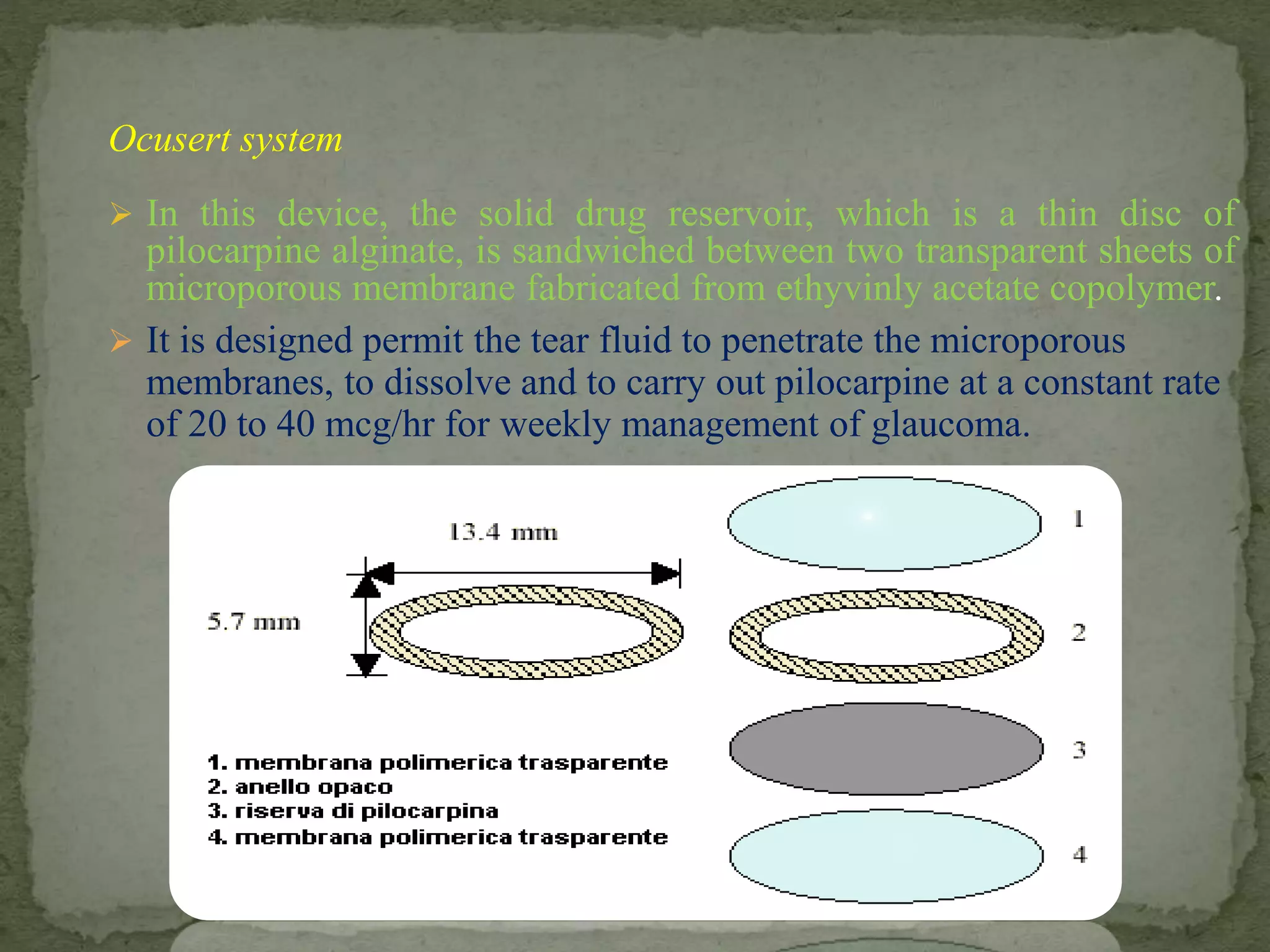 Ocusert system

➢ In this device, the solid drug reservoir, which is a thin disc of pilocarpine alginate, is sandwiched between two transparent sheets of microporous membrane fabricated from ethyvinly acetate copolymer.

➢ It is designed permit the tear fluid to penetrate the microporous membranes, to dissolve and to carry out pilocarpine at a constant rate of 20 to 40 mcg/hr for weekly management of glaucoma.

13.4 mm

5.7 mm

1
2
3
4

1. membrana polimerica trasparente
2. anello opaco
3. riserva di pilocarpina
4. membrana polimerica trasparente